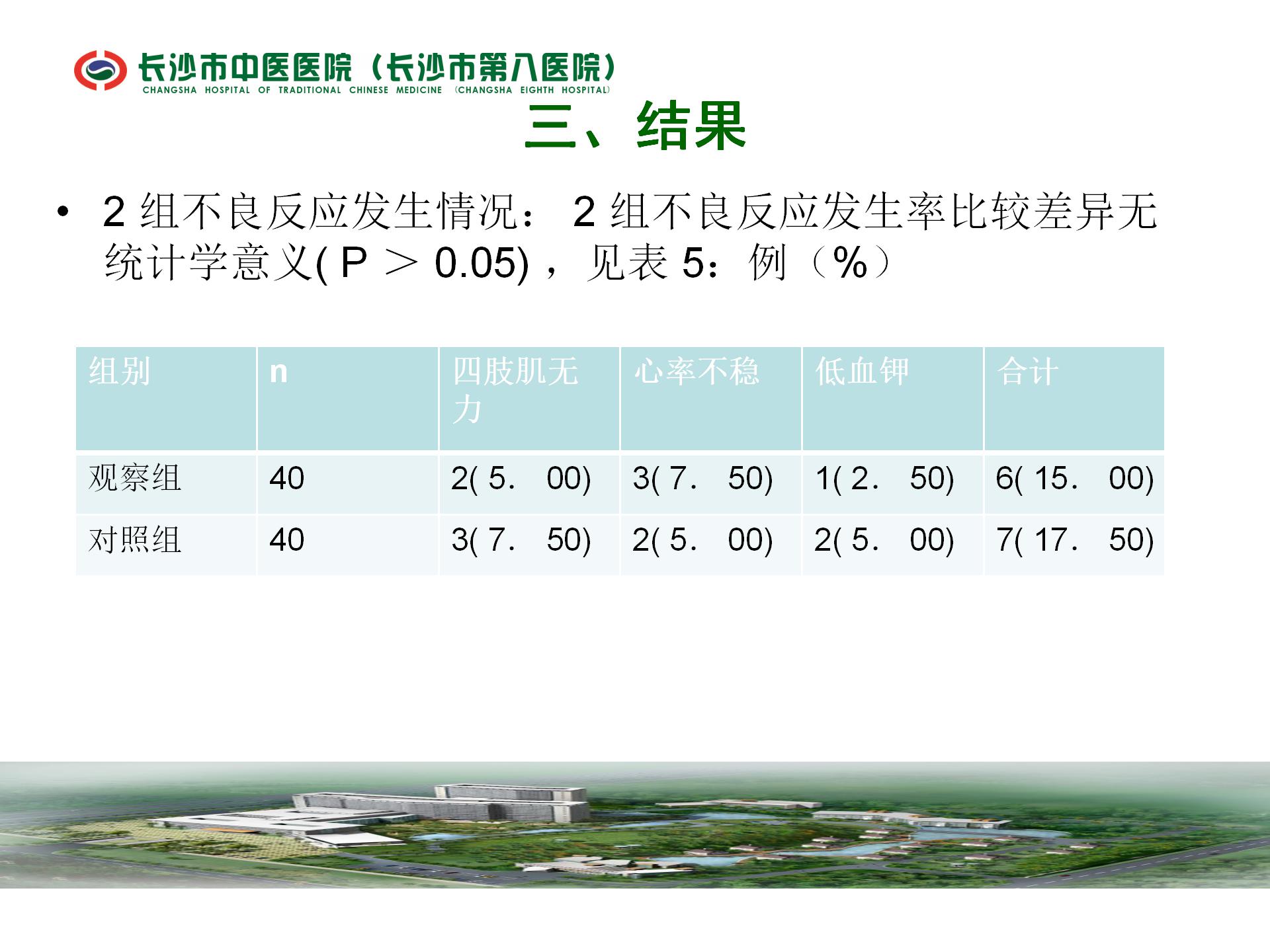 长沙市中医医院（长沙市第八医院）
CHANGSHA HOSPITAL OF TRADITIONAL CHINESE MEDICINE (CHANGSHA EIGHTH HOSPITAL)

三、结果

• 2 组不良反应发生情况： 2 组不良反应发生率比较差异无统计学意义( P ＞ 0.05) ， 见表 5：例（%）

| 组别 | n | 四肢肌无力 | 心率不稳 | 低血钾 | 合计 |
|---|---|---|---|---|---|
| 观察组 | 40 | 2( 5． 00) | 3( 7． 50) | 1( 2． 50) | 6( 15． 00) |
| 对照组 | 40 | 3( 7． 50) | 2( 5． 00) | 2( 5． 00) | 7( 17． 50) |